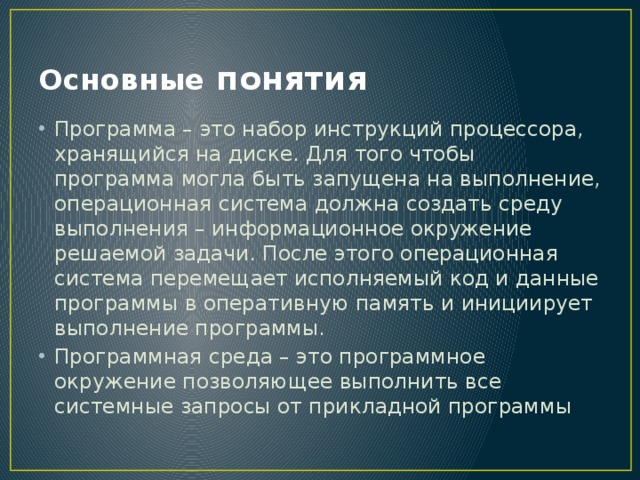 Основные понятия

• Программа – это набор инструкций процессора, хранящийся на диске. Для того чтобы программа могла быть запущена на выполнение, операционная система должна создать среду выполнения – информационное окружение решаемой задачи. После этого операционная система перемещает исполняемый код и данные программы в оперативную память и инициирует выполнение программы.

• Программная среда – это программное окружение позволяющее выполнить все системные запросы от прикладной программы